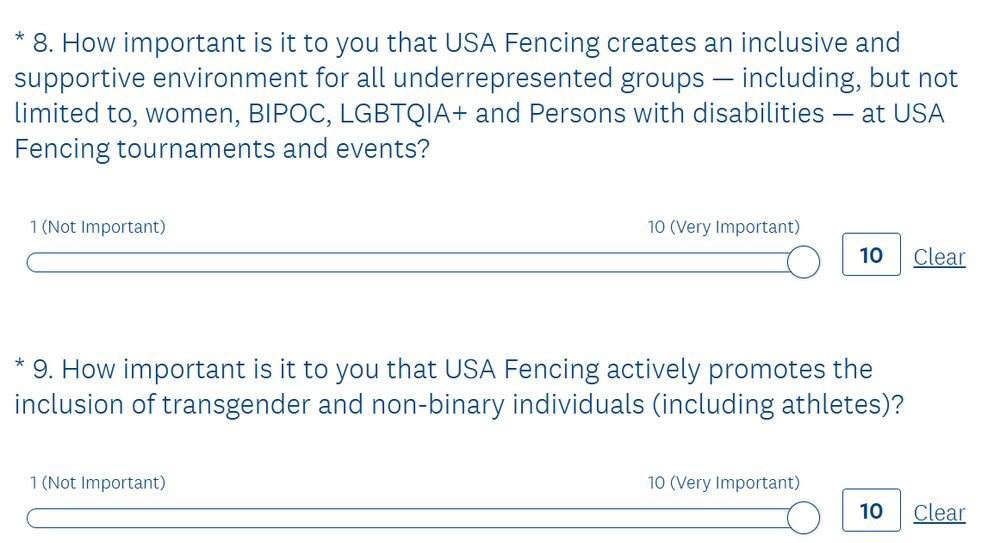 * 8. How important is it to you that USA Fencing creates an inclusive and supportive environment for all underrepresented groups — including, but not limited to, women, BIPOC, LGBTQIA+ and Persons with disabilities — at USA Fencing tournaments and events?

1 (Not Important)

10 (Very Important)

10

Clear

* 9. How important is it to you that USA Fencing actively promotes the inclusion of transgender and non-binary individuals (including athletes)?

1 (Not Important)

10 (Very Important)

10

Clear